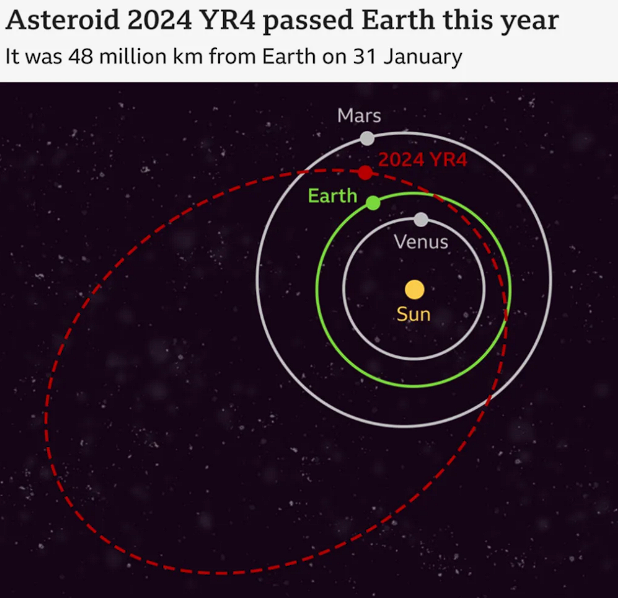 Asteroid 2024 YR4 passed Earth this year

It was 48 million km from Earth on 31 January

Mars

2024 YR4

Earth

Venus

Sun